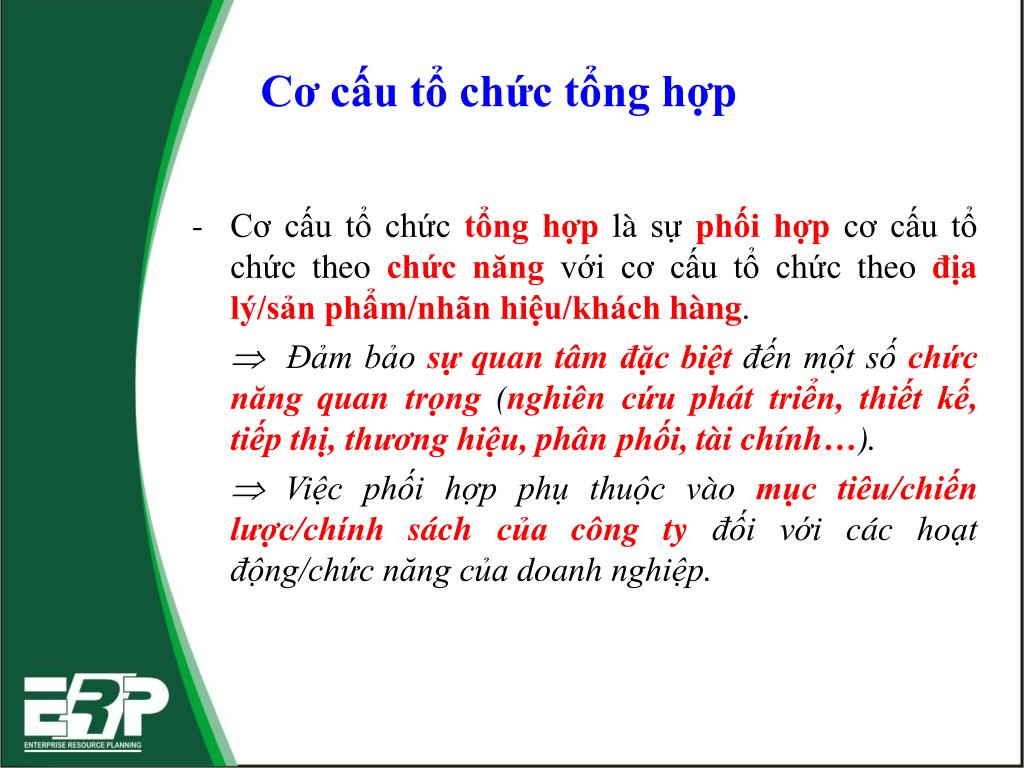 Cơ cấu tổ chức tổng hợp

- Cơ cấu tổ chức tổng hợp là sự phối hợp cơ cấu tổ chức theo chức năng với cơ cấu tổ chức theo địa lý/sản phẩm/nhãn hiệu/khách hàng.

$\Rightarrow$ Đảm bảo sự quan tâm đặc biệt đến một số chức năng quan trọng (nghiên cứu phát triển, thiết kế, tiếp thị, thương hiệu, phân phối, tài chính…).

$\Rightarrow$ Việc phối hợp phụ thuộc vào mục tiêu/chiến lược/chính sách của công ty đối với các hoạt động/chức năng của doanh nghiệp.

ERP
ENTERPRISE RESOURCE PLANNING